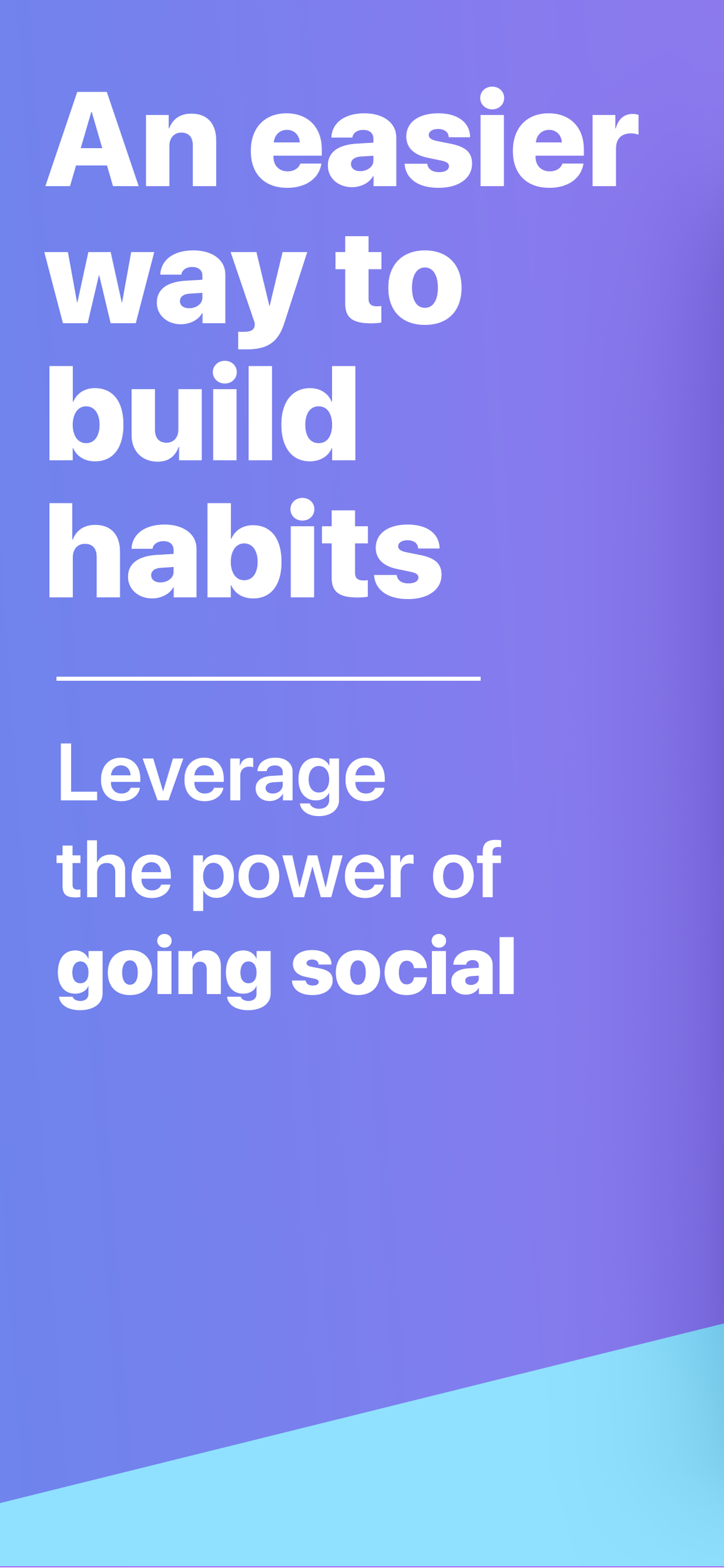 An easier way to build habits

Leverage the power of going social